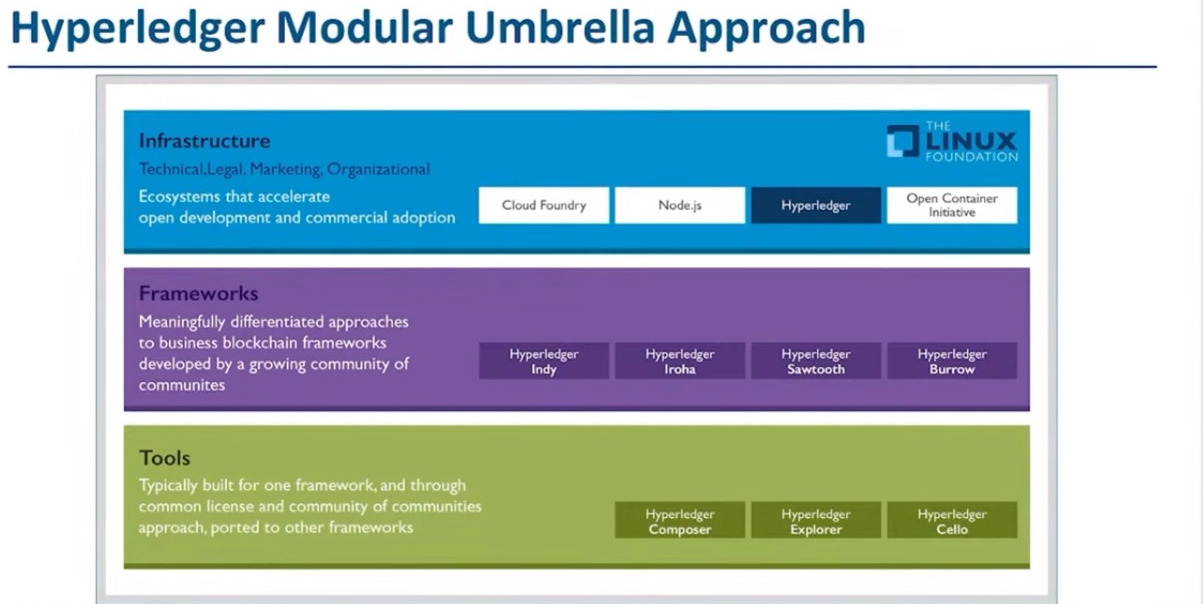 Hyperledger Modular Umbrella Approach

Infrastructure

Technical,Legal, Marketing, Organizational

Ecosystems that accelerate open development and commercial adoption

THE LINUX FOUNDATION

Cloud Foundry

Node.js

Hyperledger

Open Container Initiative

Frameworks

Meaningfully differentiated approaches to business blockchain frameworks developed by a growing community of communites

Hyperledger Indy

Hyperledger Iroha

Hyperledger Sawtooth

Hyperledger Burrow

Tools

Typically built for one framework, and through common license and community of communities approach, ported to other frameworks

Hyperledger Composer

Hyperledger Explorer

Hyperledger Cello